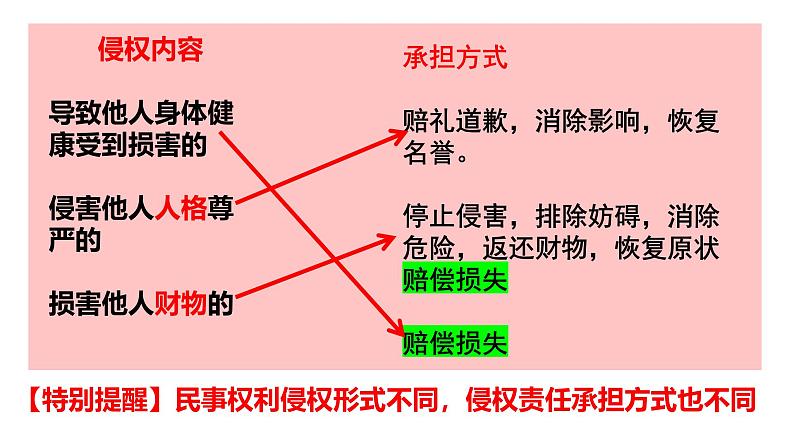 侵权内容

导致他人身体健康受到损害的

侵害他人人格尊严的

损害他人财物的

承担方式

赔礼道歉，消除影响，恢复名誉。

停止侵害，排除妨碍，消除危险，返还财物，恢复原状
赔偿损失

赔偿损失

【特别提醒】民事权利侵权形式不同，侵权责任承担方式也不同